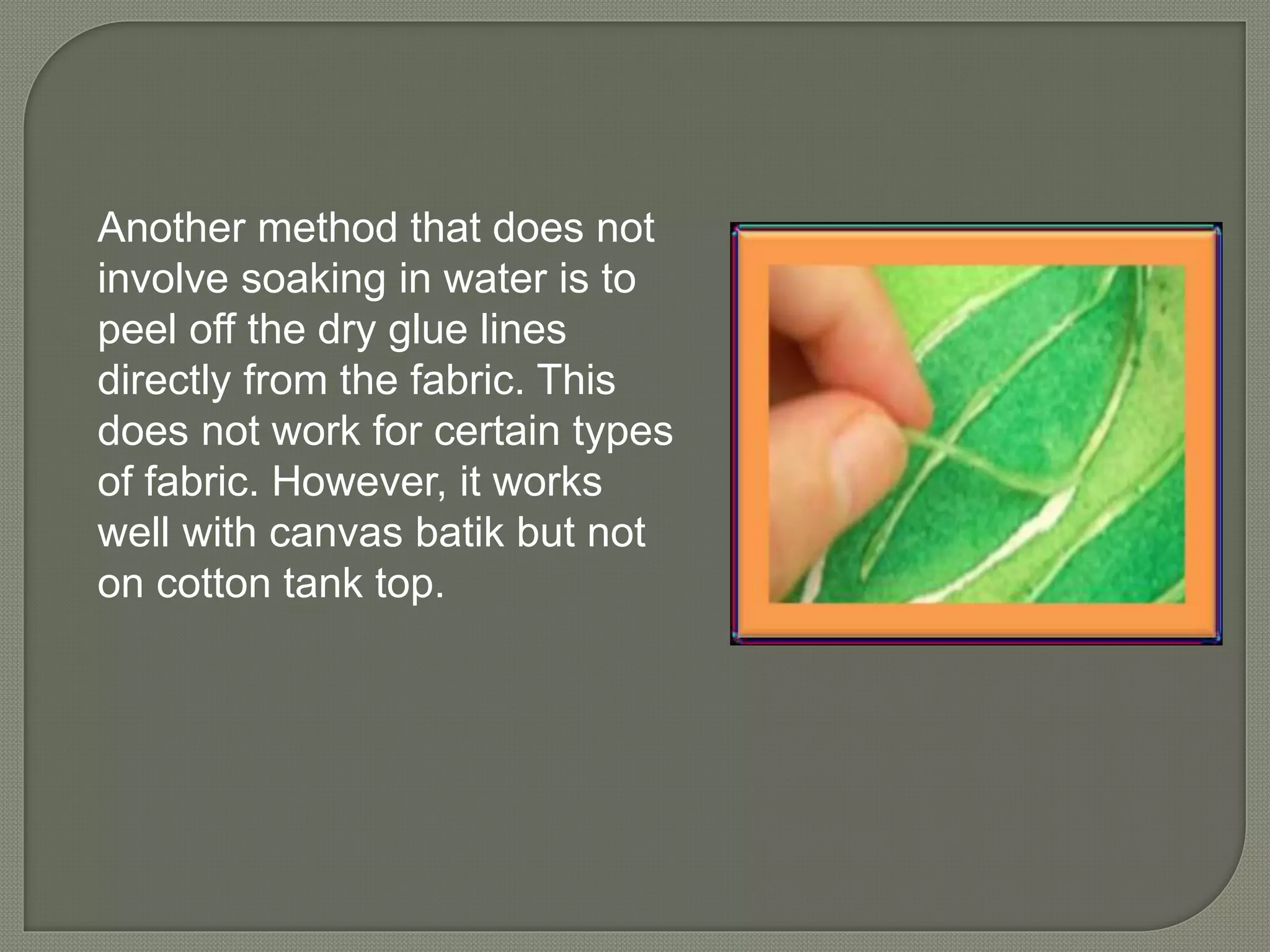 Another method that does not involve soaking in water is to peel off the dry glue lines directly from the fabric. This does not work for certain types of fabric. However, it works well with canvas batik but not on cotton tank top.